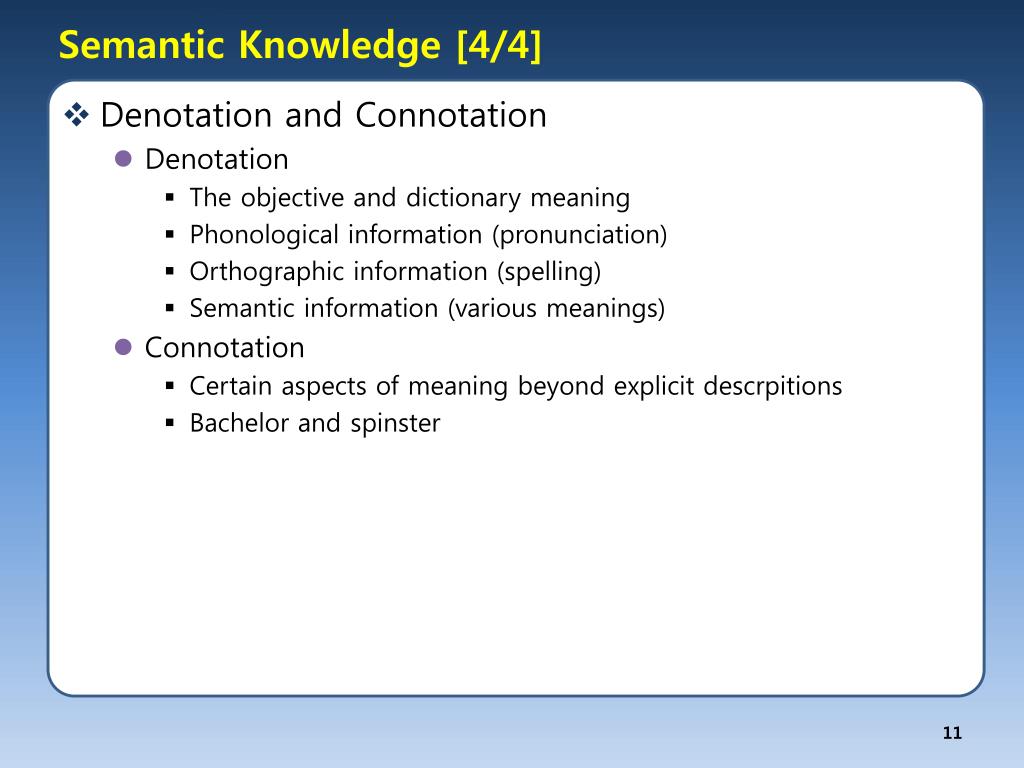 Semantic Knowledge [4/4]

❖ Denotation and Connotation

● Denotation

▪ The objective and dictionary meaning

▪ Phonological information (pronunciation)

▪ Orthographic information (spelling)

▪ Semantic information (various meanings)

● Connotation

▪ Certain aspects of meaning beyond explicit descrpitions

▪ Bachelor and spinster

11